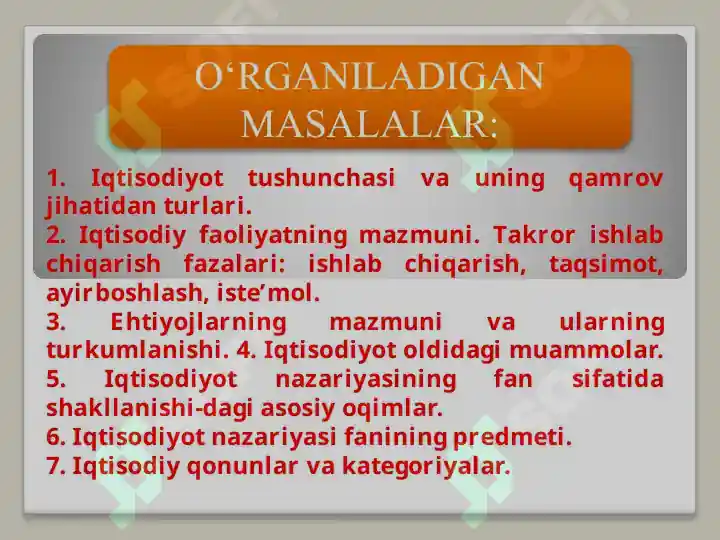 O‘RGANILADIGAN MASALALAR:

1. Iqtisodiyot tushunchasi va uning qamrov jihatidan turlari.
2. Iqtisodiy faoliyatning mazmuni. Takror ishlab chiqarish fazalari: ishlab chiqarish, taqsimot, ayirboshlash, iste’mol.
3. Ehtiyojlarning mazmuni va ularning turkumlanishi. 4. Iqtisodiyot oldidagi muammolar.
5. Iqtisodiyot nazariyasining fan sifatida shakllanishi-dagi asosiy oqimlar.
6. Iqtisodiyot nazariyasi fanining predmeti.
7. Iqtisodiy qonunlar va kategoriyalar.